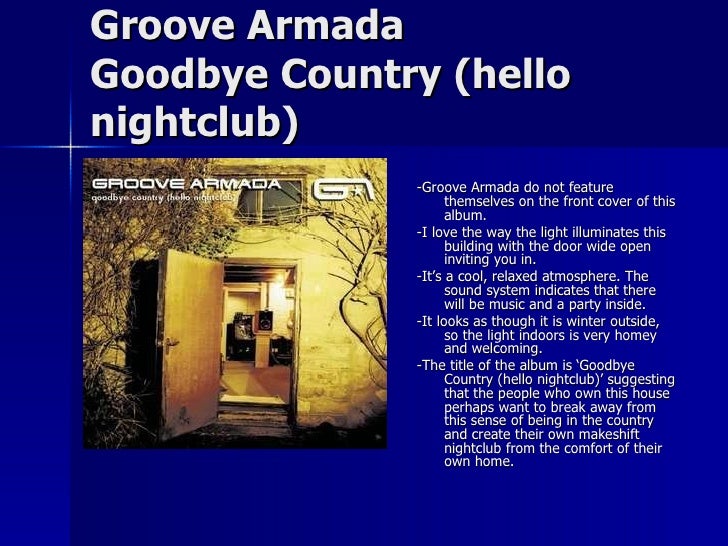 Groove Armada
Goodbye Country (hello nightclub)

GROOVE ARMADA
goodbye country (hello nightclub)
GA

-Groove Armada do not feature themselves on the front cover of this album.

-I love the way the light illuminates this building with the door wide open inviting you in.

-It's a cool, relaxed atmosphere. The sound system indicates that there will be music and a party inside.

-It looks as though it is winter outside, so the light indoors is very homey and welcoming.

-The title of the album is 'Goodbye Country (hello nightclub)' suggesting that the people who own this house perhaps want to break away from this sense of being in the country and create their own makeshift nightclub from the comfort of their own home.